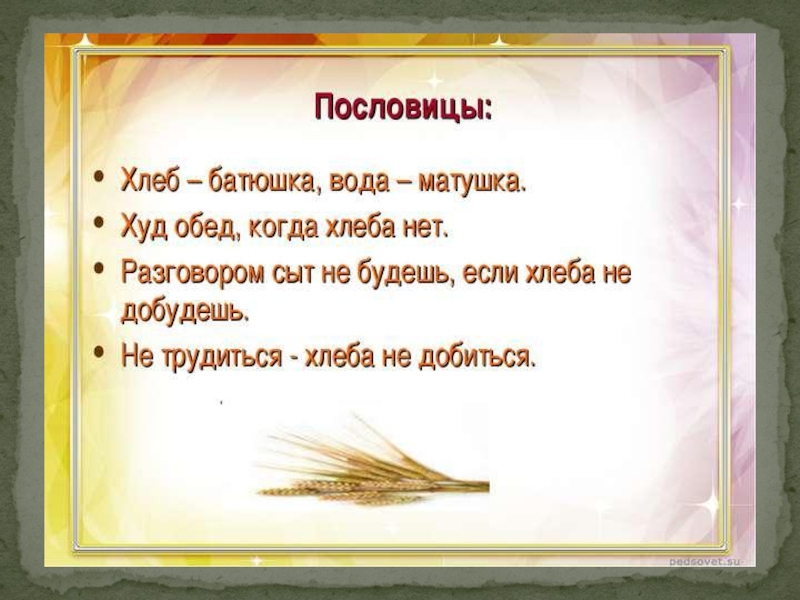 Пословицы:

• Хлеб – батюшка, вода – матушка.
• Худ обед, когда хлеба нет.
• Разговором сыт не будешь, если хлеба не добудешь.
• Не трудиться - хлеба не добиться.

pedsovet.su